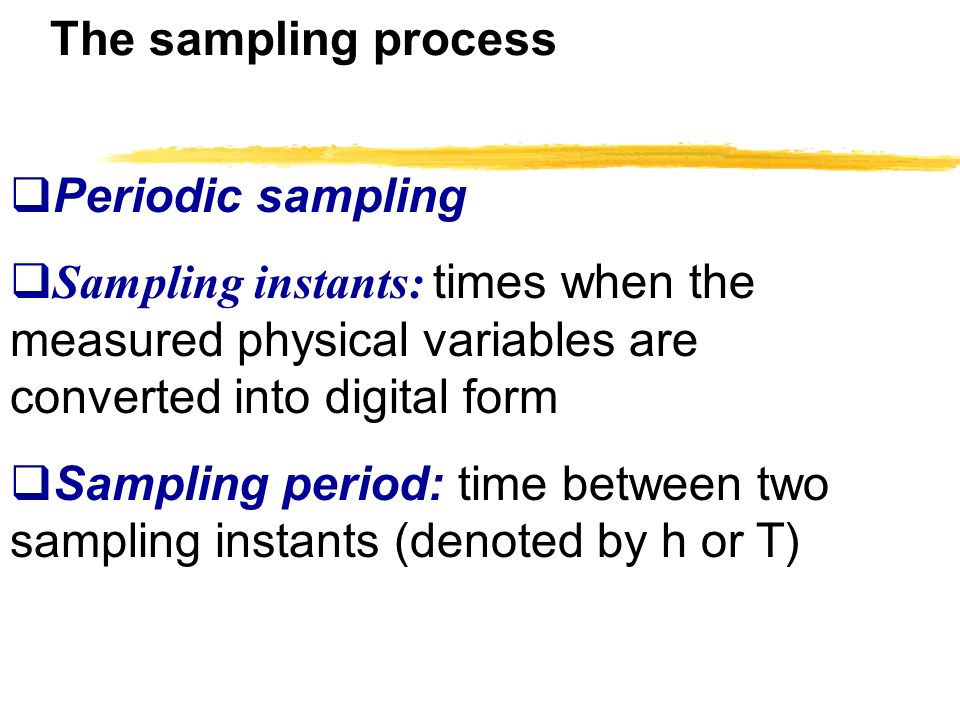 The sampling process

❑Periodic sampling

❑Sampling instants: times when the measured physical variables are converted into digital form

❑Sampling period: time between two sampling instants (denoted by h or T)